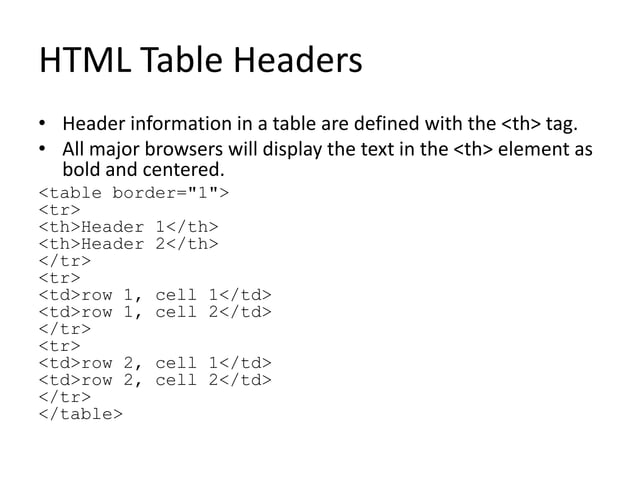 HTML Table Headers

• Header information in a table are defined with the <th> tag.
• All major browsers will display the text in the <th> element as bold and centered.

<table border="1">
<tr>
<th>Header 1</th>
<th>Header 2</th>
</tr>
<tr>
<td>row 1, cell 1</td>
<td>row 1, cell 2</td>
</tr>
<tr>
<td>row 2, cell 1</td>
<td>row 2, cell 2</td>
</tr>
</table>